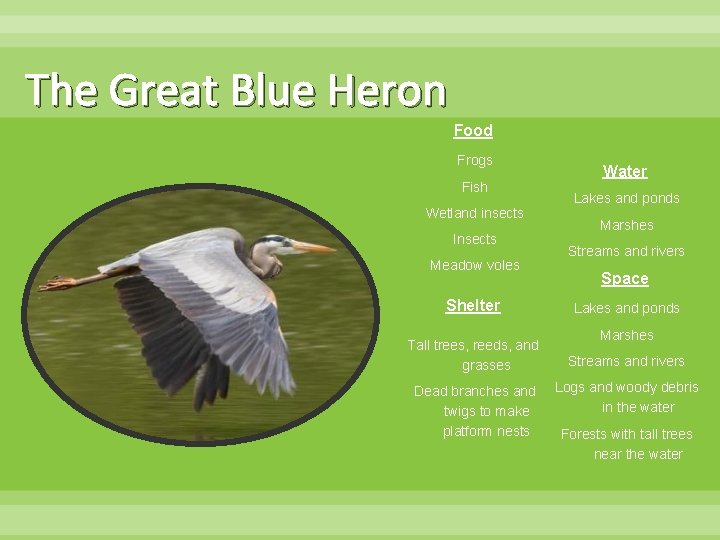 The Great Blue Heron

Food

Frogs

Fish

Wetland insects

Insects

Meadow voles

Shelter

Tall trees, reeds, and grasses

Dead branches and twigs to make platform nests

Water

Lakes and ponds

Marshes

Streams and rivers

Space

Lakes and ponds

Marshes

Streams and rivers

Logs and woody debris in the water

Forests with tall trees near the water